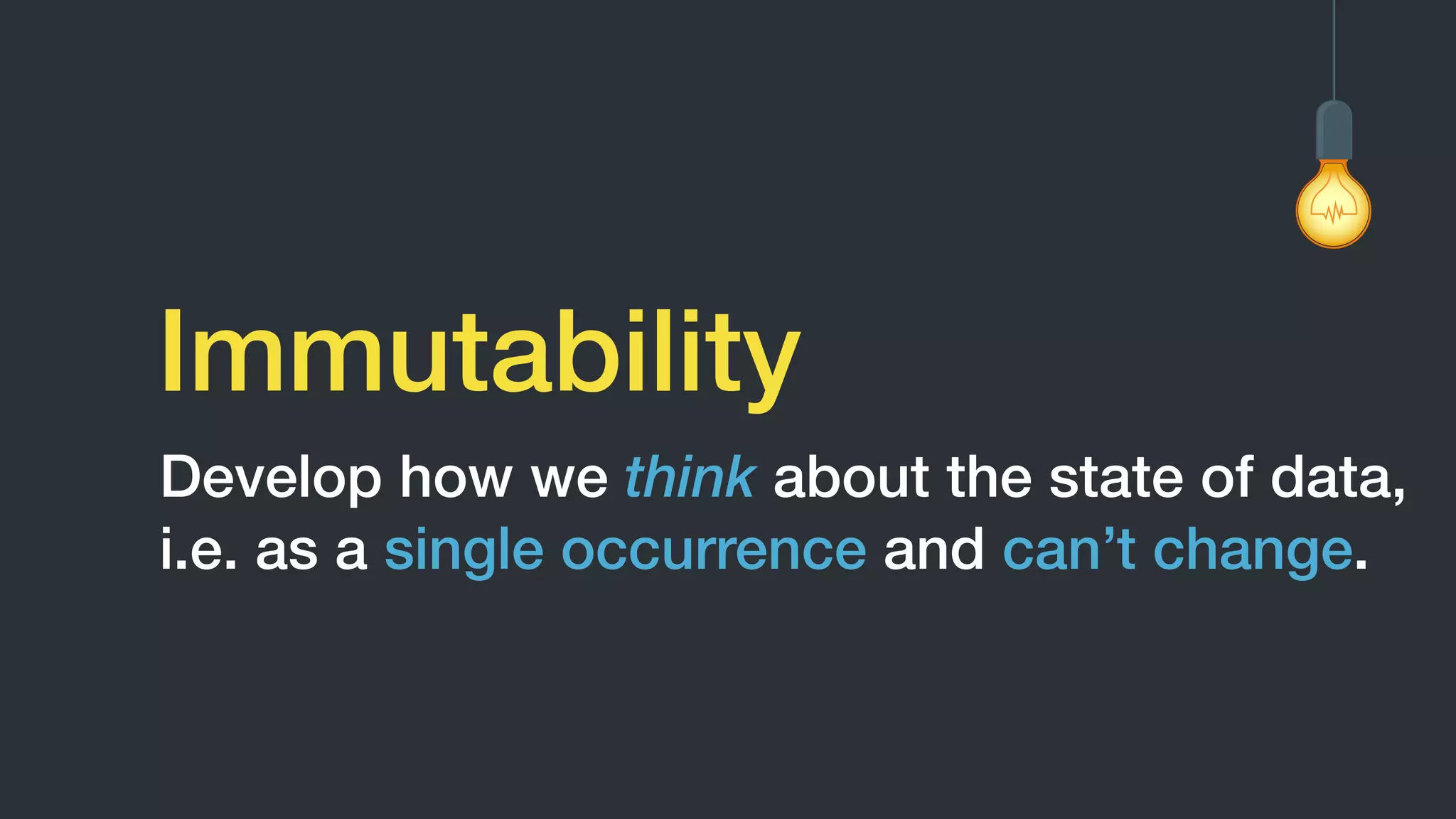 Immutability

Develop how we think about the state of data, i.e. as a single occurrence and can’t change.